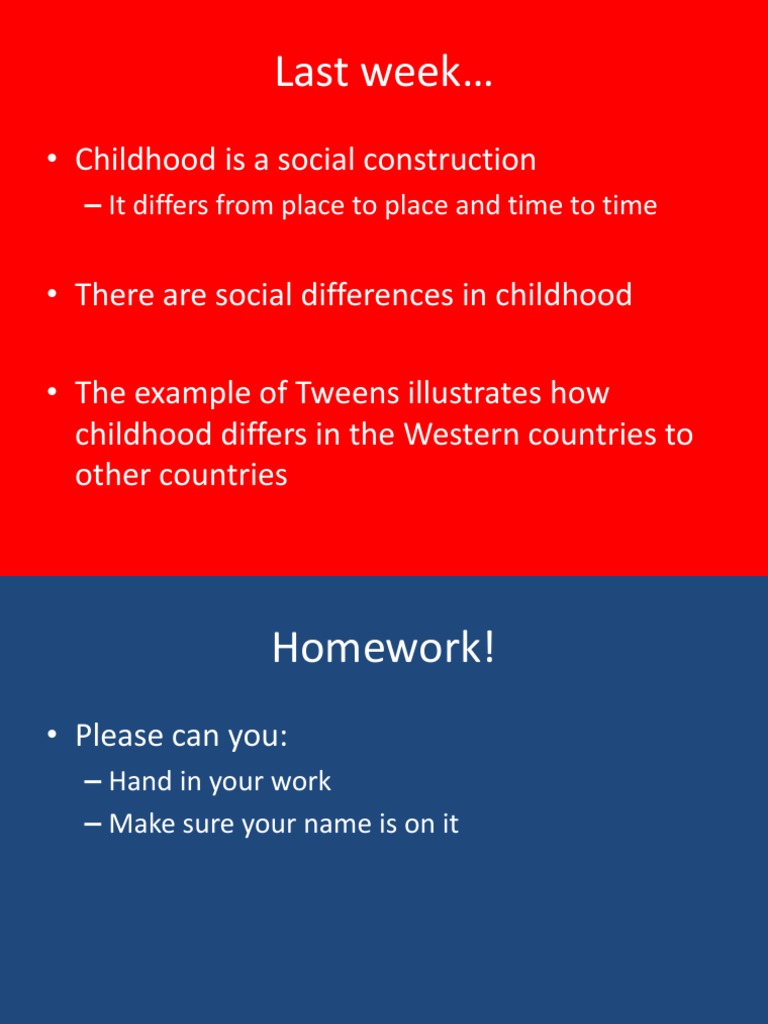 Last week…

• Childhood is a social construction
– It differs from place to place and time to time

• There are social differences in childhood

• The example of Tweens illustrates how childhood differs in the Western countries to other countries

Homework!

• Please can you:
– Hand in your work
– Make sure your name is on it